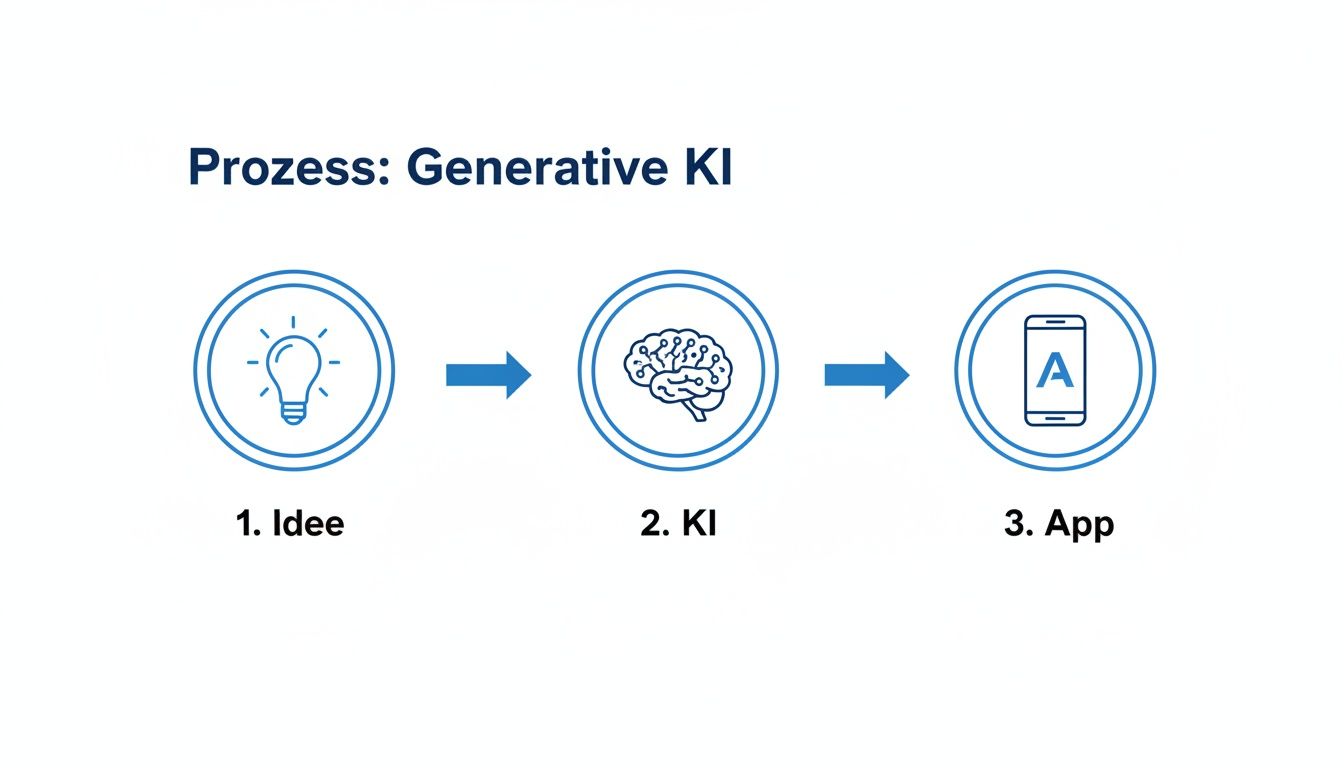 Prozess: Generative KI

A

1. Idee

2. KI

3. App